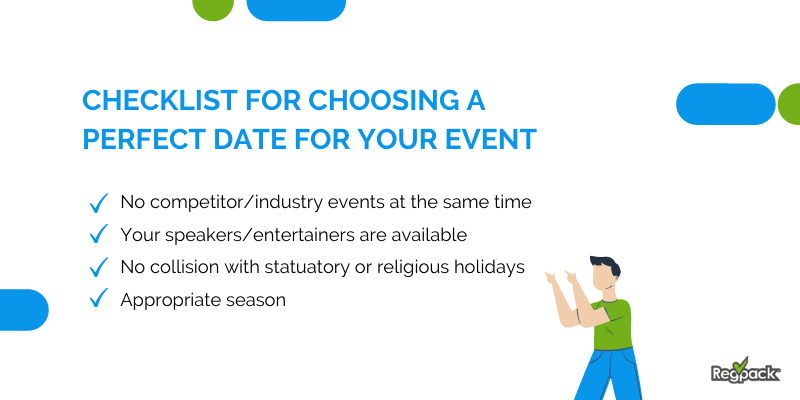 CHECKLIST FOR CHOOSING A PERFECT DATE FOR YOUR EVENT

✓ No competitor/industry events at the same time
✓ Your speakers/entertainers are available
✓ No collision with statuatory or religious holidays
✓ Appropriate season

Regpack